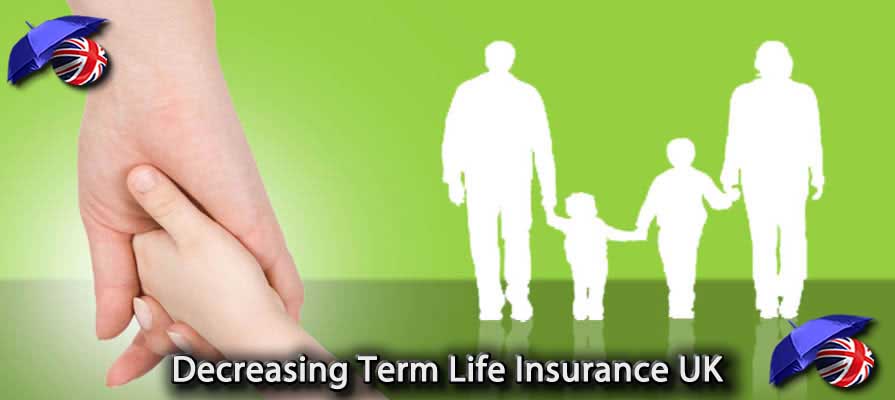 Decreasing Term Life Insurance UK